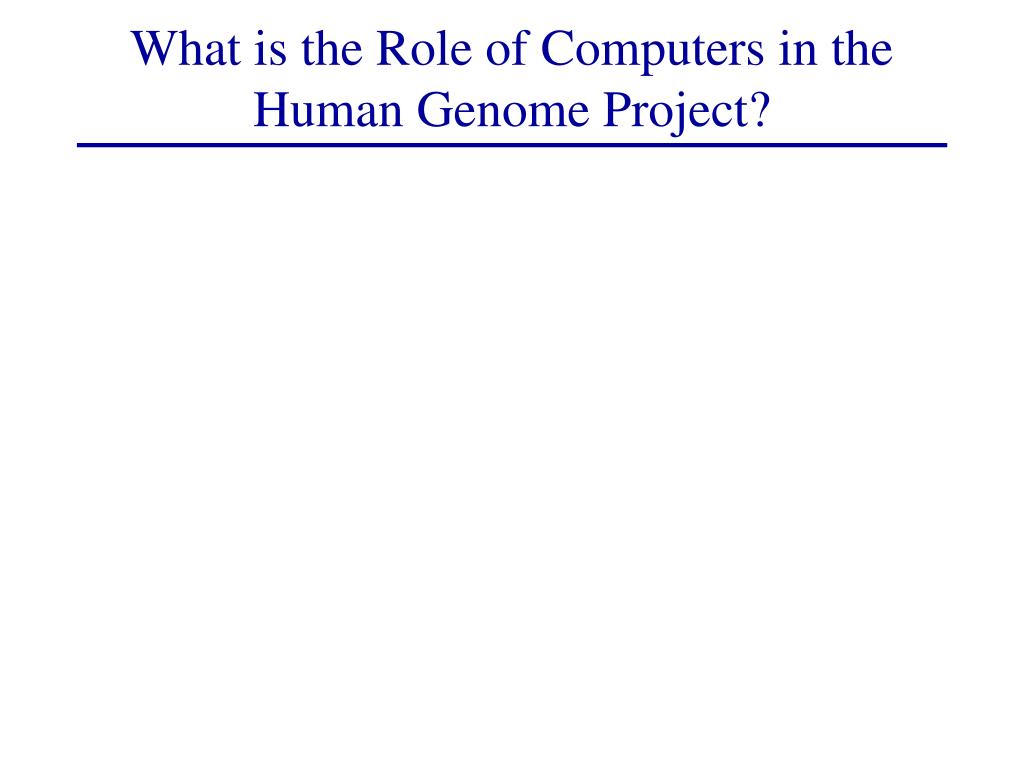 What is the Role of Computers in the Human Genome Project?